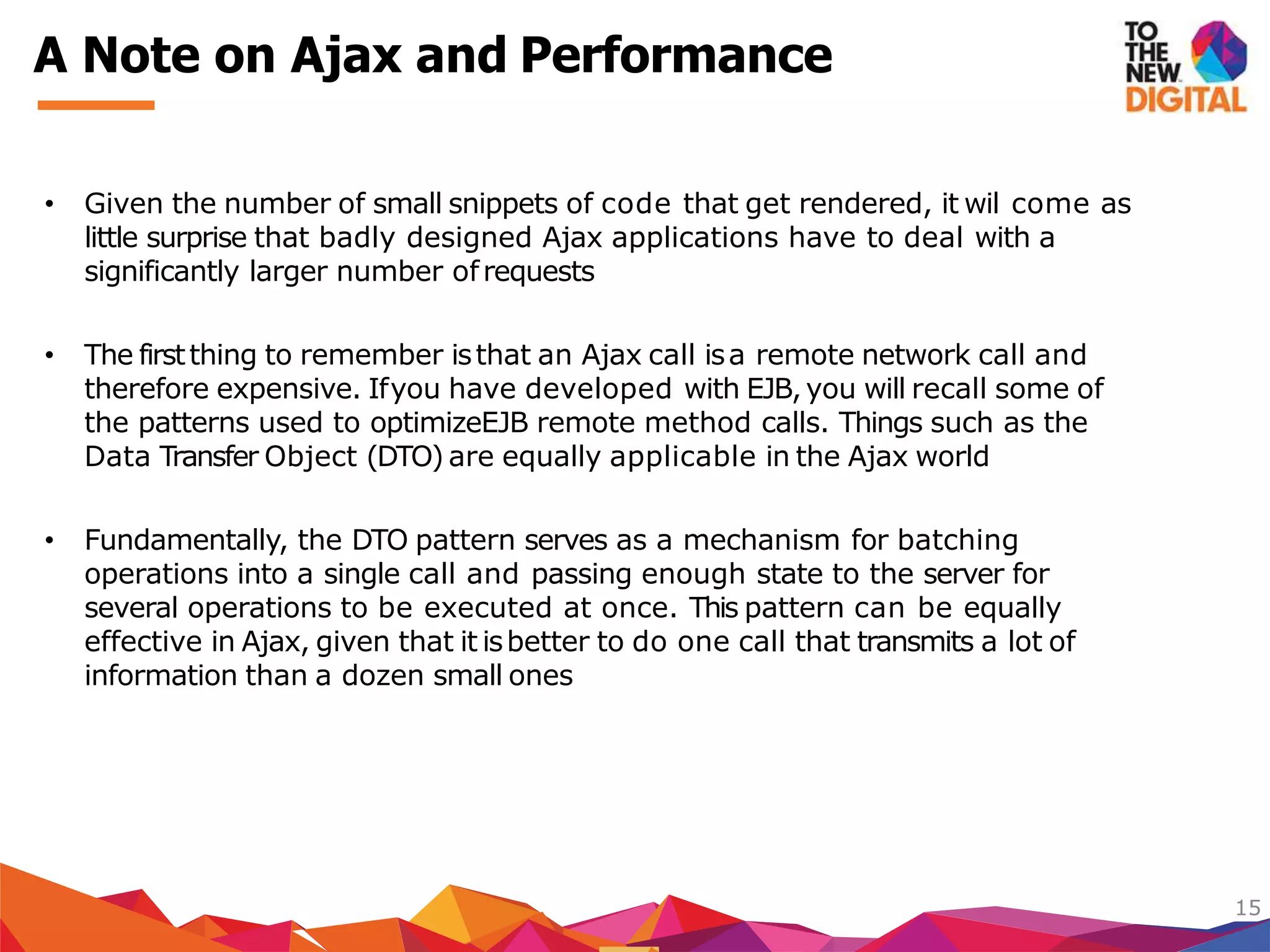 A Note on Ajax and Performance

TO THE NEW DIGITAL

• Given the number of small snippets of code that get rendered, it wil come as little surprise that badly designed Ajax applications have to deal with a significantly larger number of requests

• The first thing to remember is that an Ajax call is a remote network call and therefore expensive. If you have developed with EJB, you will recall some of the patterns used to optimizeEJB remote method calls. Things such as the Data Transfer Object (DTO) are equally applicable in the Ajax world

• Fundamentally, the DTO pattern serves as a mechanism for batching operations into a single call and passing enough state to the server for several operations to be executed at once. This pattern can be equally effective in Ajax, given that it is better to do one call that transmits a lot of information than a dozen small ones

15